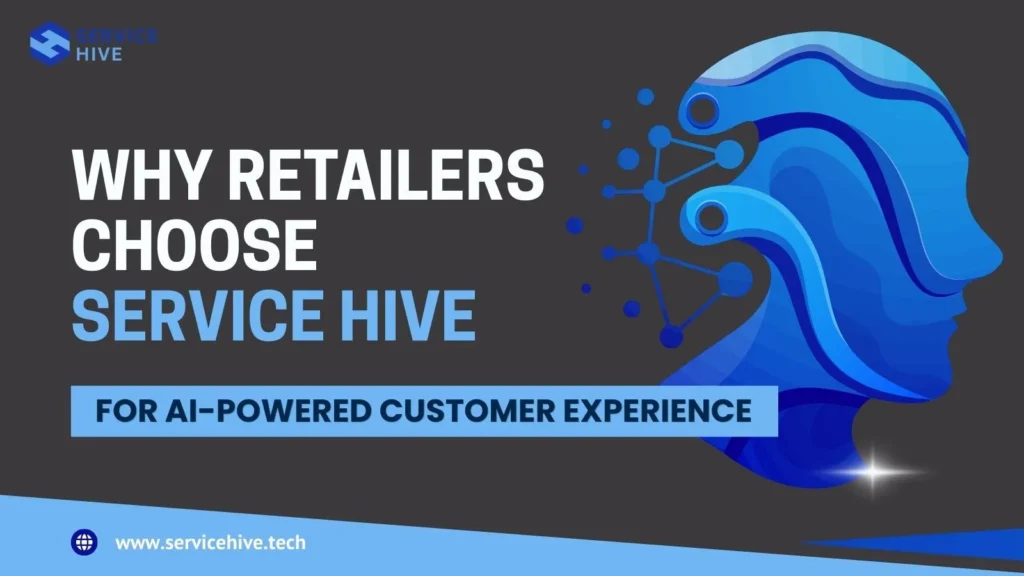 SERVICE HIVE

WHY RETAILERS CHOOSE SERVICE HIVE

FOR AI-POWERED CUSTOMER EXPERIENCE

www.servicehive.tech